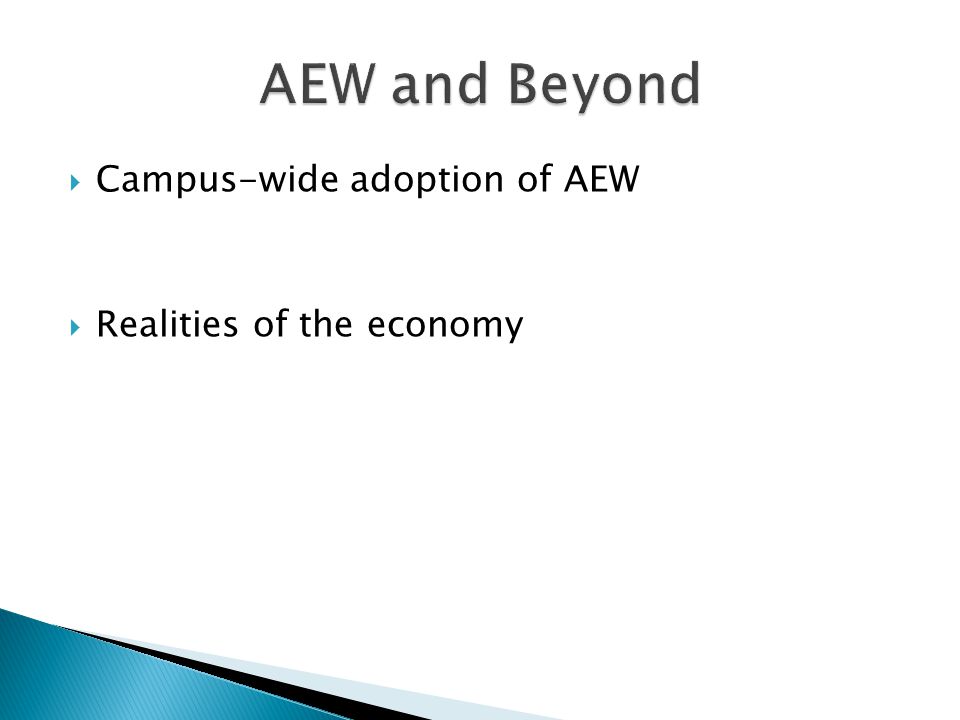 AEW and Beyond

Campus-wide adoption of AEW

Realities of the economy